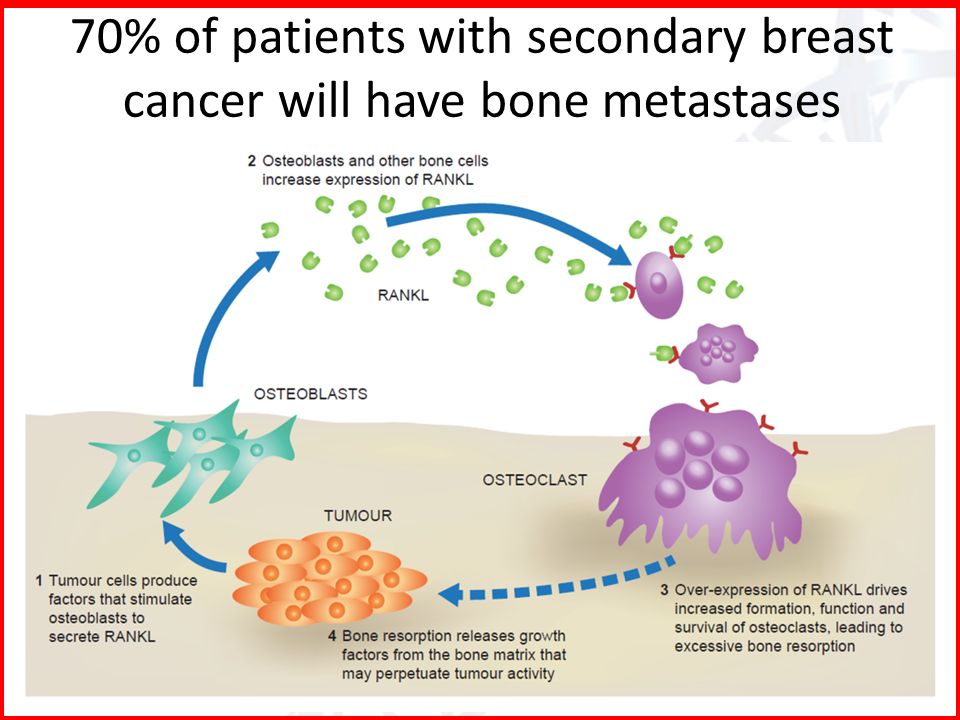 70% of patients with secondary breast cancer will have bone metastases

2 Osteoblasts and other bone cells increase expression of RANKL

RANKL

OSTEOBLASTS

OSTEOCLAST

TUMOUR

1 Tumour cells produce factors that stimulate osteoblasts to secrete RANKL

4 Bone resorption releases growth factors from the bone matrix that may perpetuate tumour activity

3 Over-expression of RANKL drives increased formation, function and survival of osteoclasts, leading to excessive bone resorption